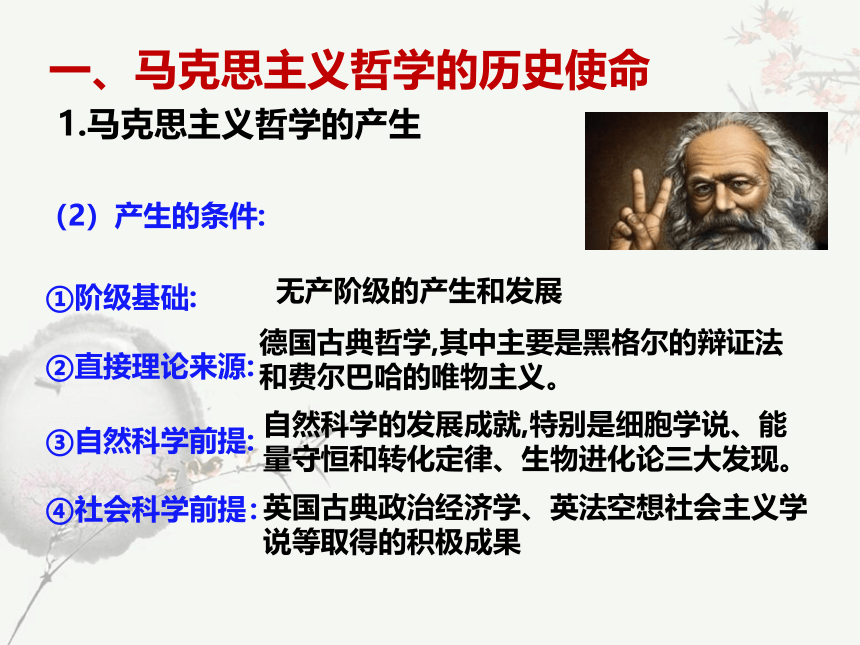 一、马克思主义哲学的历史使命

1.马克思主义哲学的产生

（2）产生的条件:

①阶级基础: 无产阶级的产生和发展

②直接理论来源: 德国古典哲学,其中主要是黑格尔的辩证法和费尔巴哈的唯物主义。

③自然科学前提: 自然科学的发展成就,特别是细胞学说、能量守恒和转化定律、生物进化论三大发现。

④社会科学前提: 英国古典政治经济学、英法空想社会主义学说等取得的积极成果